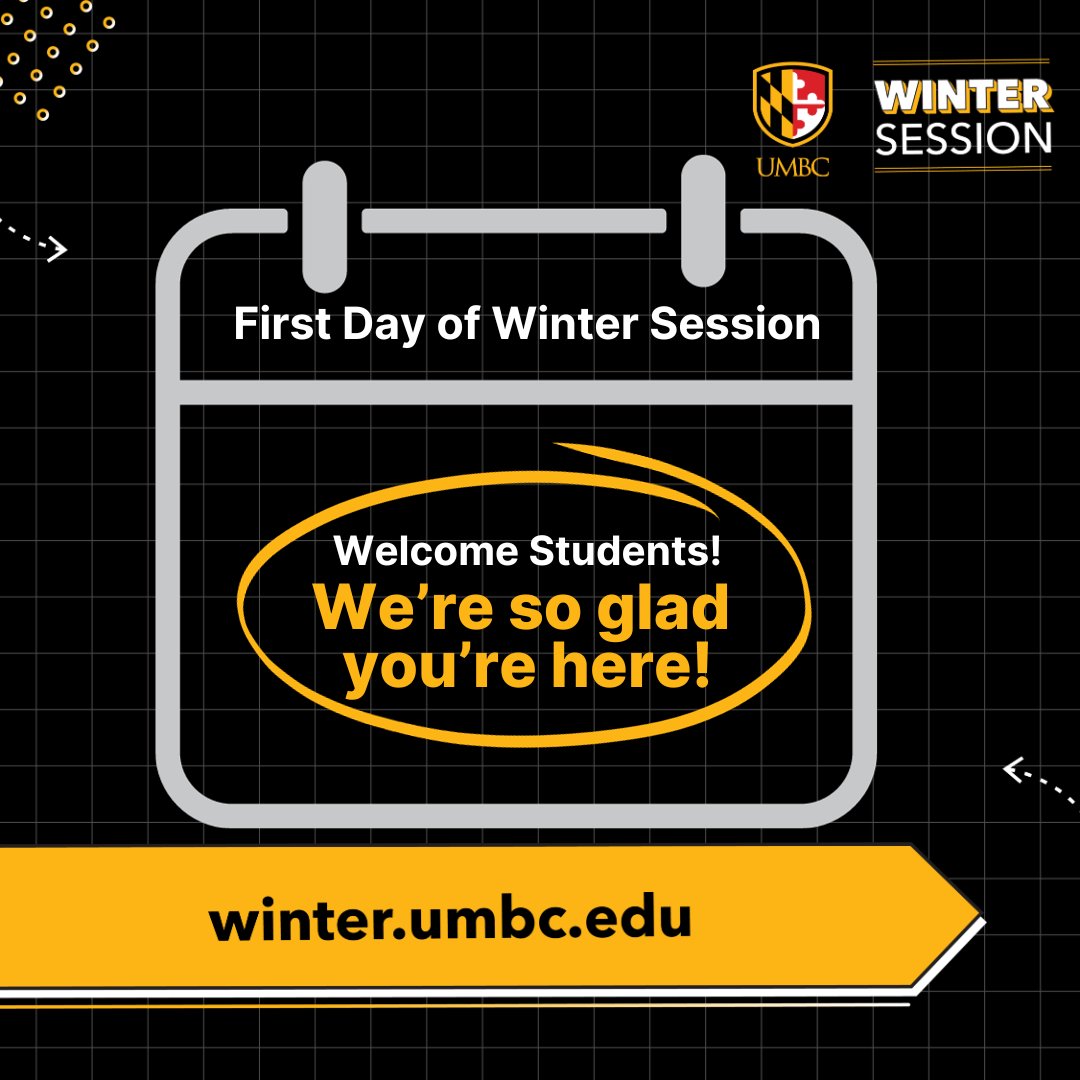 UMBC

WINTER SESSION

First Day of Winter Session

Welcome Students!
We're so glad you're here!

winter.umbc.edu